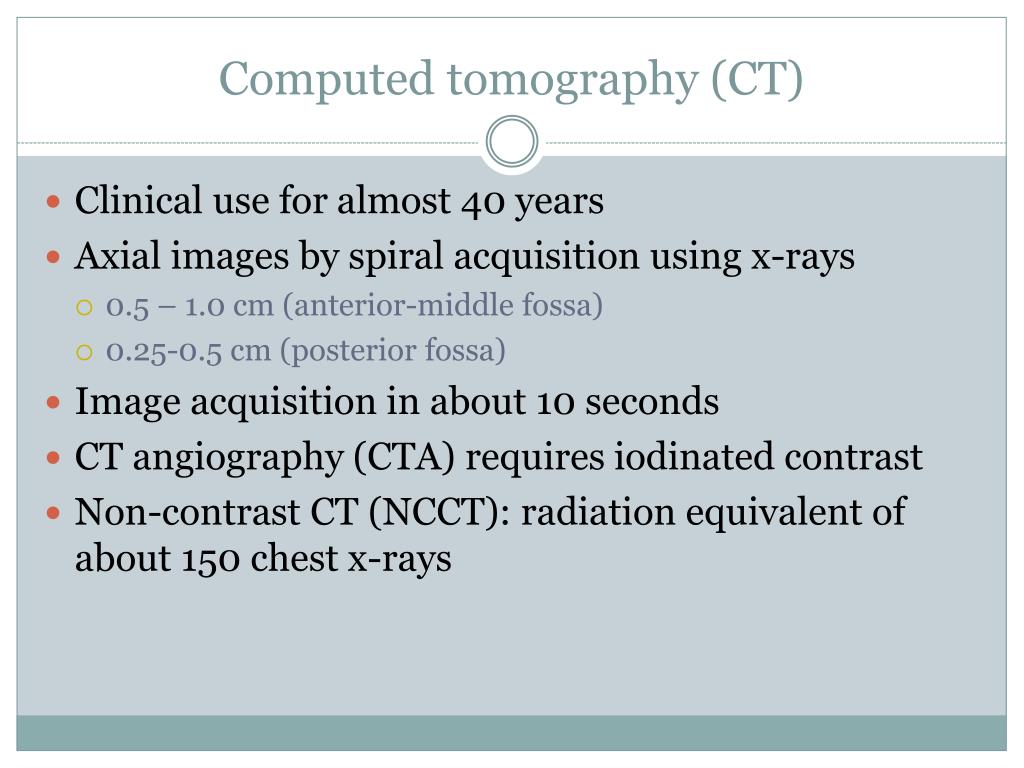 Computed tomography (CT)

- Clinical use for almost 40 years
- Axial images by spiral acquisition using x-rays
  - 0.5 – 1.0 cm (anterior-middle fossa)
  - 0.25-0.5 cm (posterior fossa)
- Image acquisition in about 10 seconds
- CT angiography (CTA) requires iodinated contrast
- Non-contrast CT (NCCT): radiation equivalent of about 150 chest x-rays